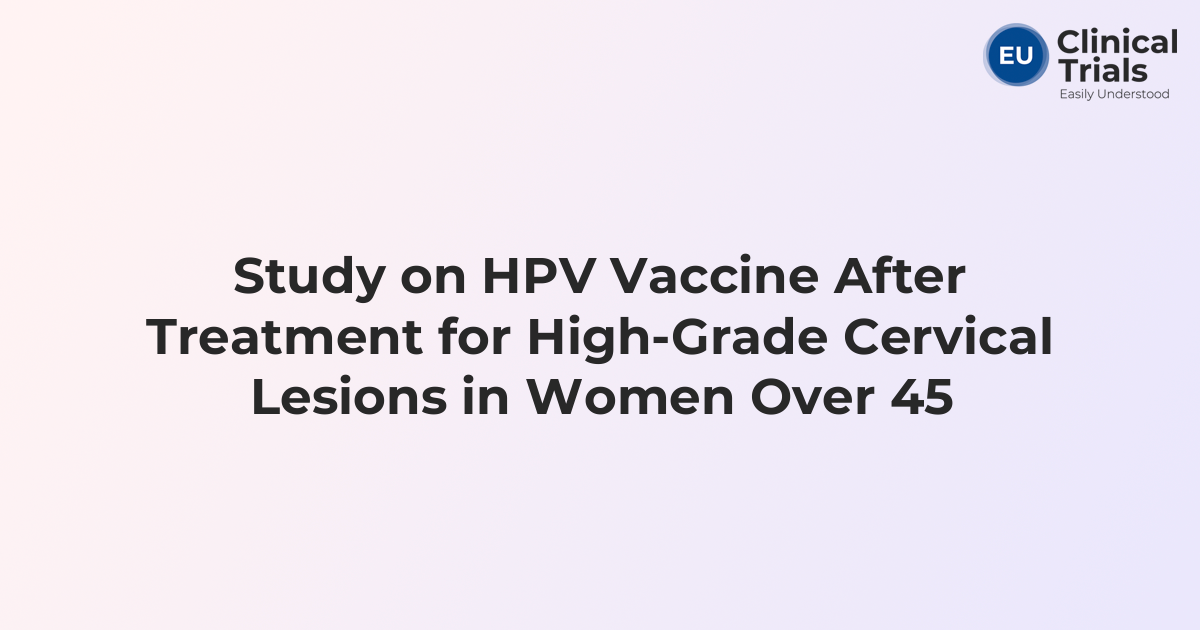 EU Clinical Trials
Easily Understood

Study on HPV Vaccine After Treatment for High-Grade Cervical Lesions in Women Over 45